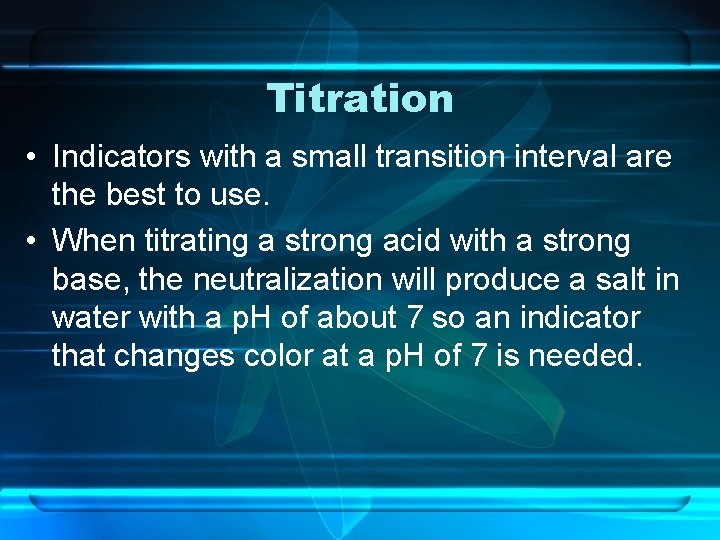 Titration

• Indicators with a small transition interval are the best to use.

• When titrating a strong acid with a strong base, the neutralization will produce a salt in water with a pH of about 7 so an indicator that changes color at a pH of 7 is needed.